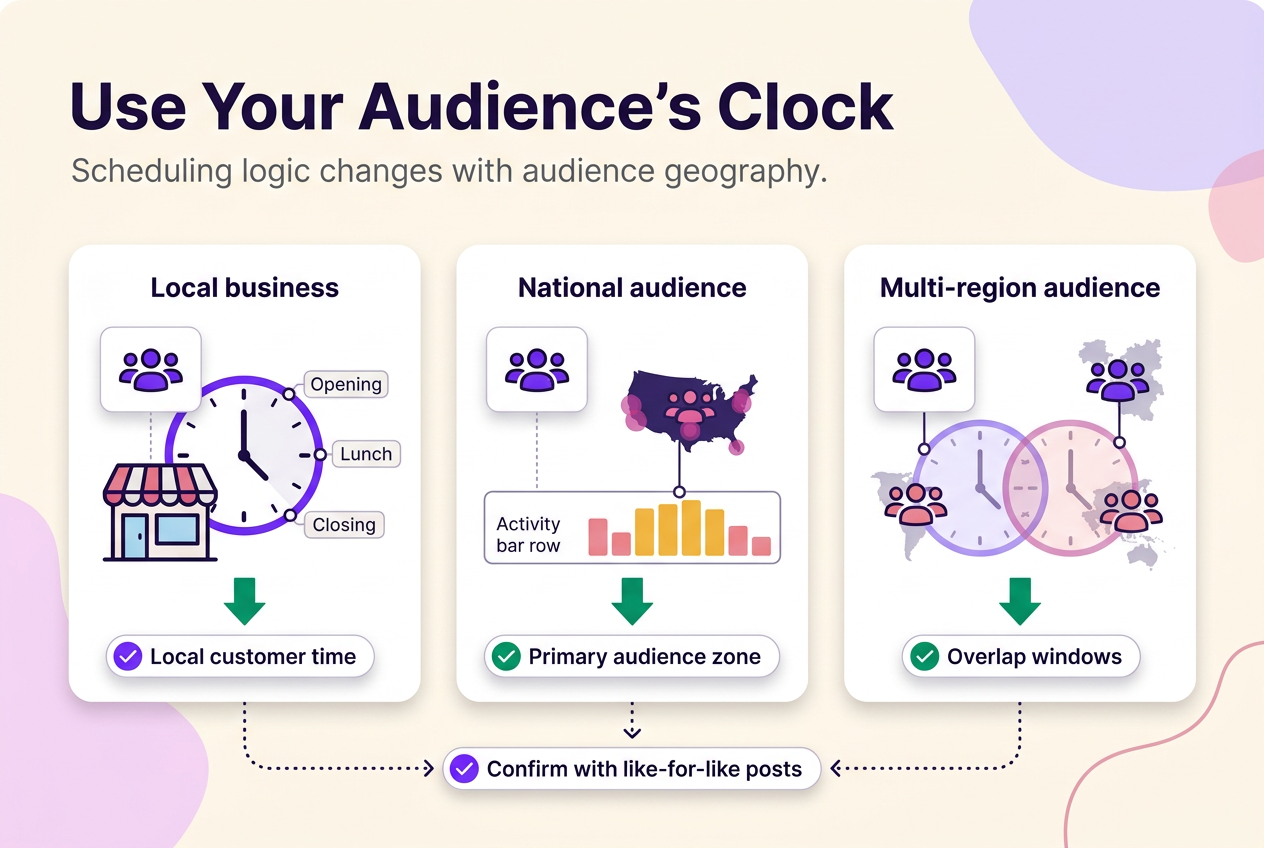 Use Your Audience's Clock

Scheduling logic changes with audience geography.

Local business

Opening
Lunch
Closing

Local customer time

National audience

Activity bar row

Primary audience zone

Multi-region audience

Overlap windows

Confirm with like-for-like posts